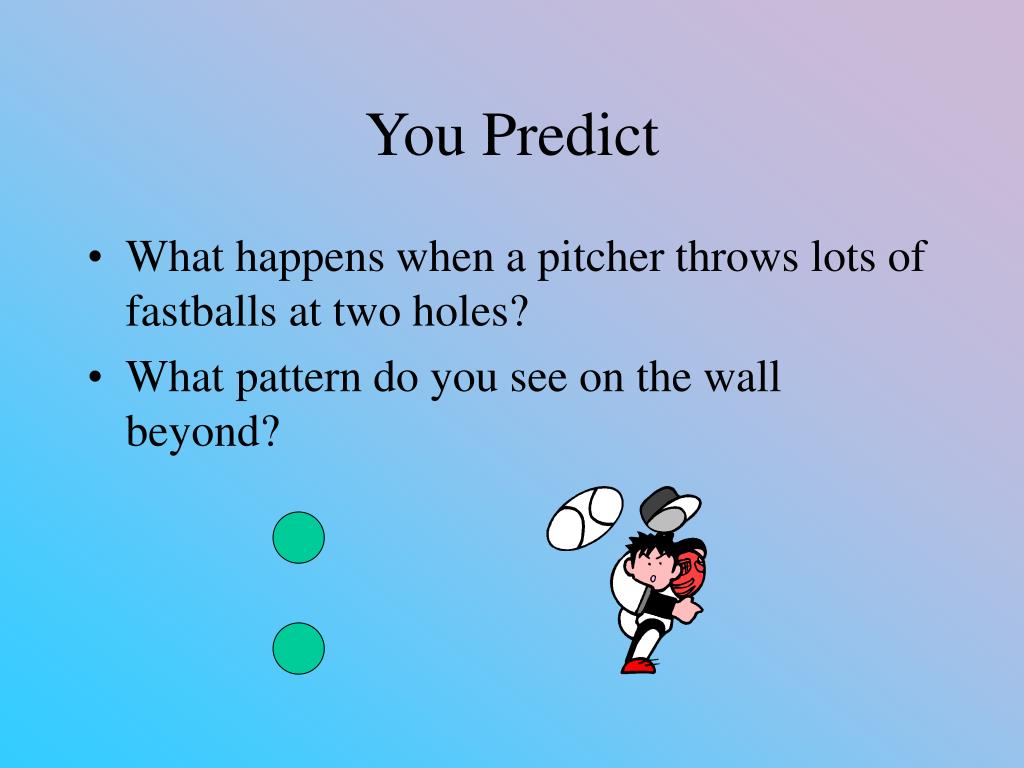 You Predict

• What happens when a pitcher throws lots of fastballs at two holes?
• What pattern do you see on the wall beyond?